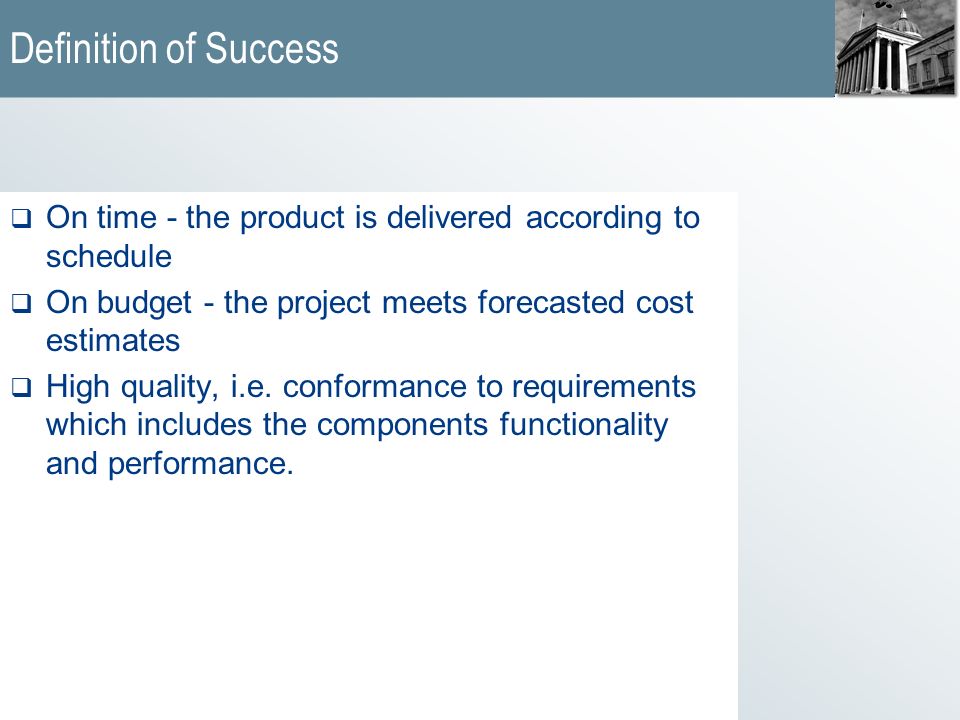 Definition of Success

❑ On time - the product is delivered according to schedule

❑ On budget - the project meets forecasted cost estimates

❑ High quality, i.e. conformance to requirements which includes the components functionality and performance.